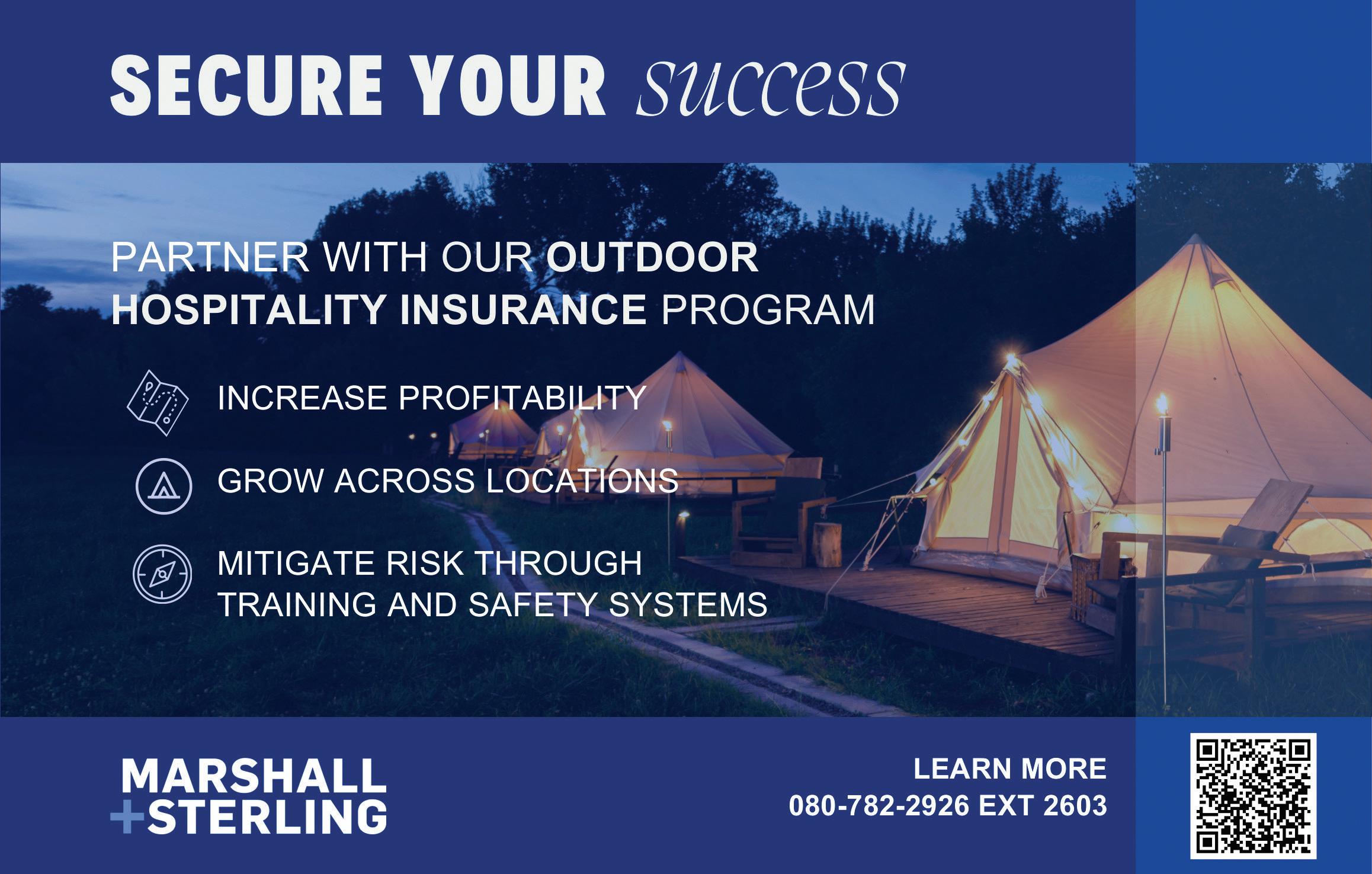 SECURE YOUR success

PARTNER WITH OUR OUTDOOR HOSPITALITY INSURANCE PROGRAM

INCREASE PROFITABILITY

GROW ACROSS LOCATIONS

MITIGATE RISK THROUGH TRAINING AND SAFETY SYSTEMS

MARSHALL +STERLING

LEARN MORE
080-782-2926 EXT 2603